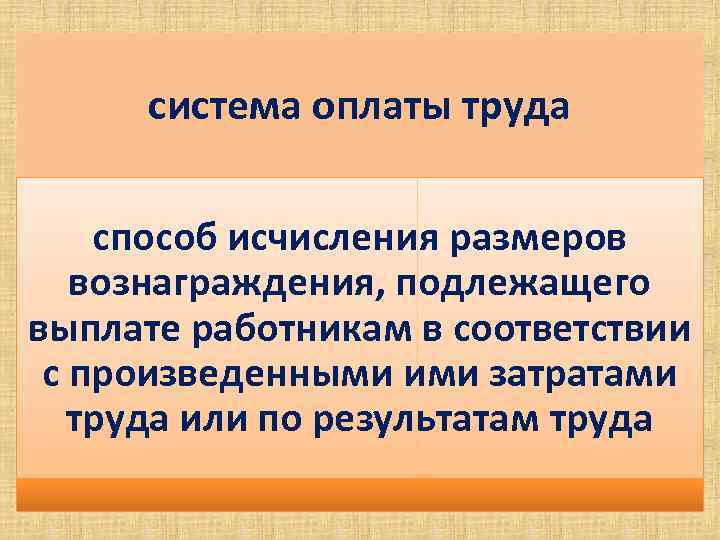 система оплаты труда

способ исчисления размеров вознаграждения, подлежащего выплате работникам в соответствии с произведенными ими затратами труда или по результатам труда